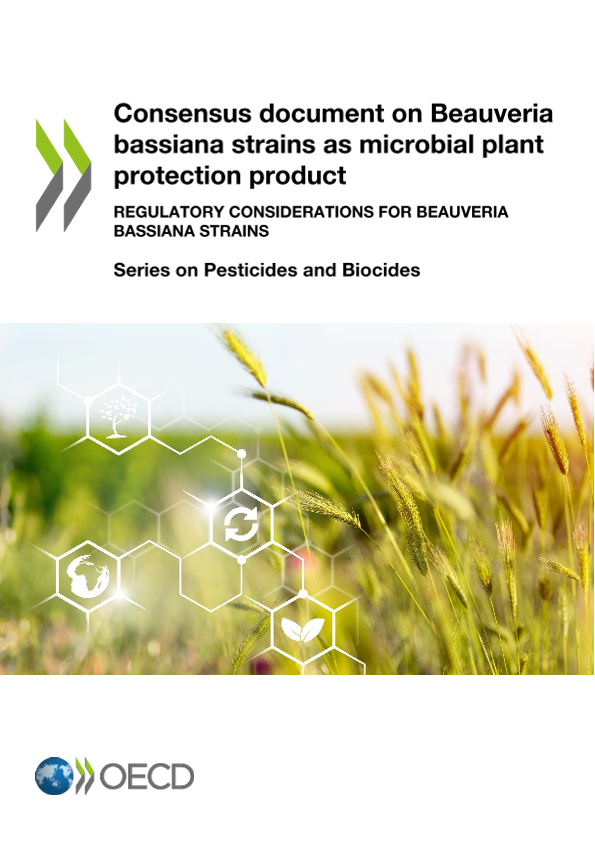 Consensus document on Beauveria bassiana strains as microbial plant protection product

REGULATORY CONSIDERATIONS FOR BEAUVERIA BASSIANA STRAINS

Series on Pesticides and Biocides

OECD